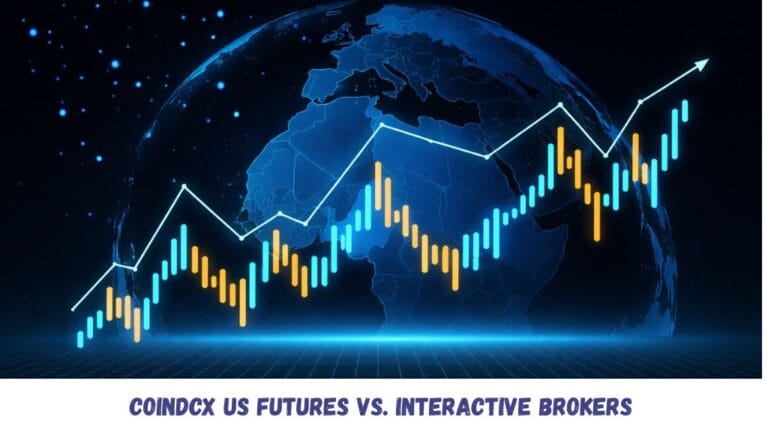 COINDCX US FUTURES VS. INTERACTIVE BROKERS